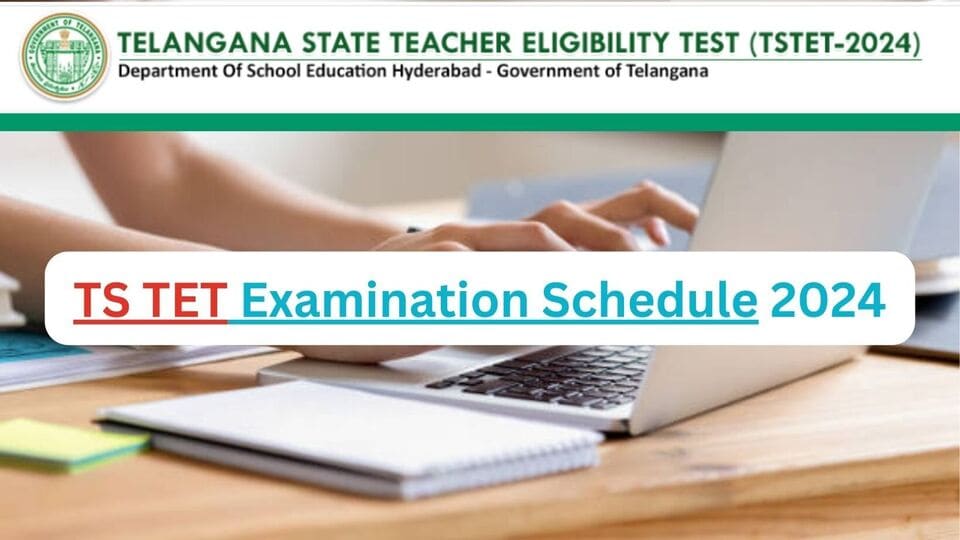 GOVERNMENT OF TELANGANA

TELANGANA STATE TEACHER ELIGIBILITY TEST (TSTET-2024)
Department Of School Education Hyderabad - Government of Telangana

TS TET Examination Schedule 2024